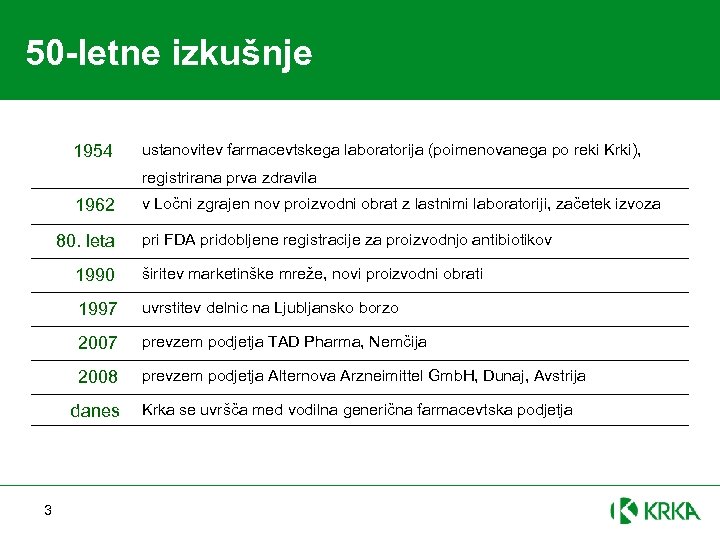 50-letne izkušnje

| | |
|---|---|
| 1954 | ustanovitev farmacevtskega laboratorija (poimenovanega po reki Krki), registrirana prva zdravila |
| 1962 | v Ločni zgrajen nov proizvodni obrat z lastnimi laboratoriji, začetek izvoza |
| 80. leta | pri FDA pridobljene registracije za proizvodnjo antibiotikov |
| 1990 | širitev marketinške mreže, novi proizvodni obrati |
| 1997 | uvrstitev delnic na Ljubljansko borzo |
| 2007 | prevzem podjetja TAD Pharma, Nemčija |
| 2008 | prevzem podjetja Alternova Arzneimittel GmbH, Dunaj, Avstrija |
| danes | Krka se uvršča med vodilna generična farmacevtska podjetja |

3

KRKA